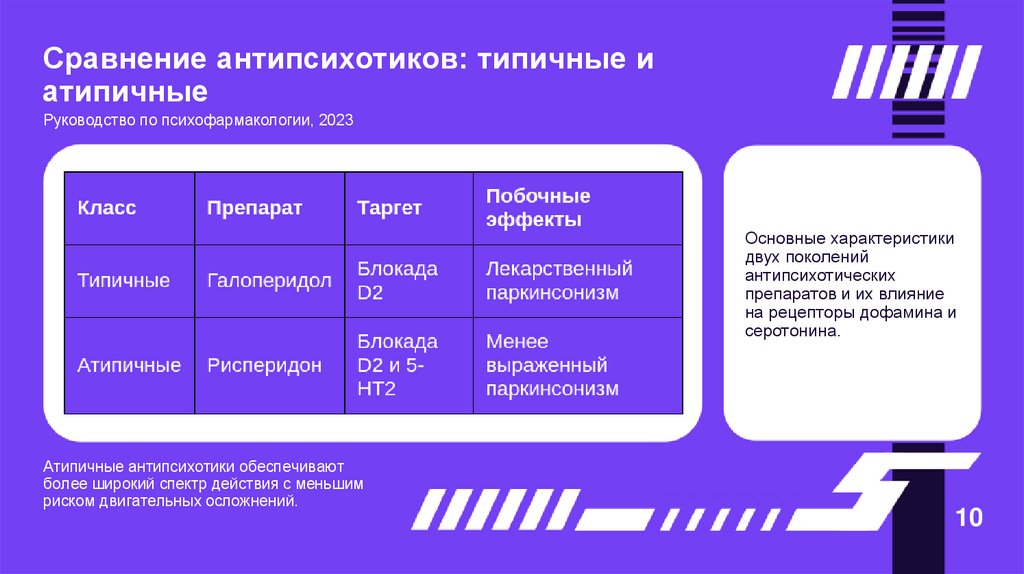 Сравнение антипсихотиков: типичные и атипичные

Руководство по психофармакологии, 2023

| Класс | Препарат | Таргет | Побочные эффекты |
|---|---|---|---|
| Типичные | Галоперидол | Блокада D2 | Лекарственный паркинсонизм |
| Атипичные | Рисперидон | Блокада D2 и 5-HT2 | Менее выраженный паркинсонизм |

Основные характеристики двух поколений антипсихотических препаратов и их влияние на рецепторы дофамина и серотонина.

Атипичные антипсихотики обеспечивают более широкий спектр действия с меньшим риском двигательных осложнений.

10